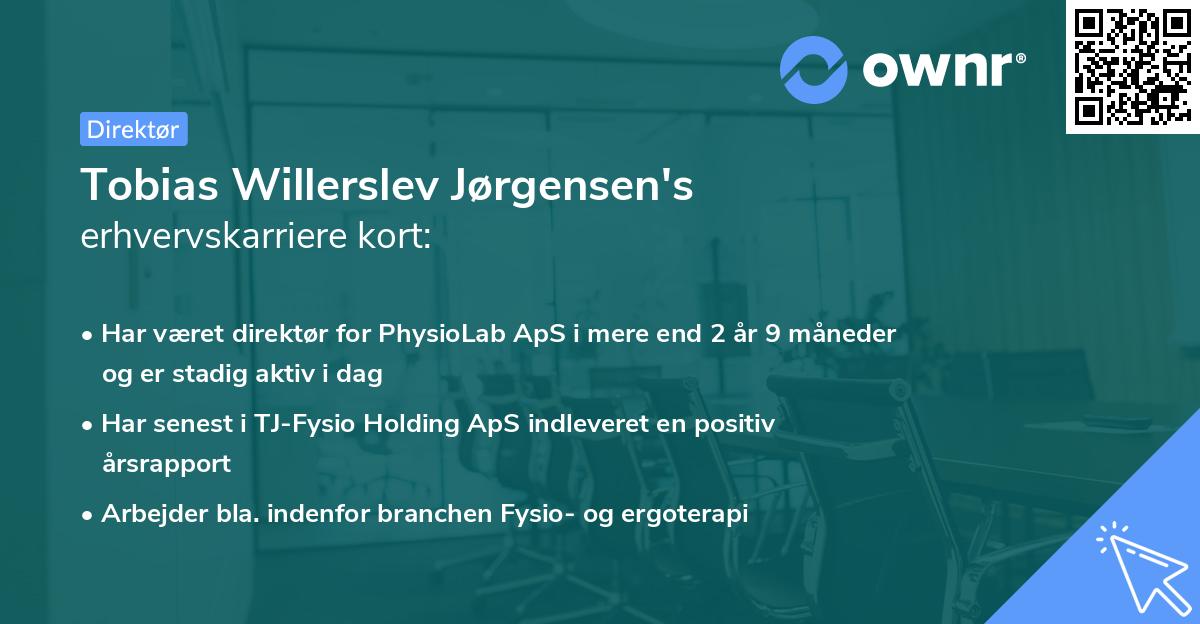 ownr®

Direktør

Tobias Willerslev Jørgensen's erhvervskarriere kort:

• Har været direktør for PhysioLab ApS i mere end 2 år 9 måneder og er stadig aktiv i dag

• Har senest i TJ-Fysio Holding ApS indleveret en positiv årsrapport

• Arbejder bla. indenfor branchen Fysio- og ergoterapi